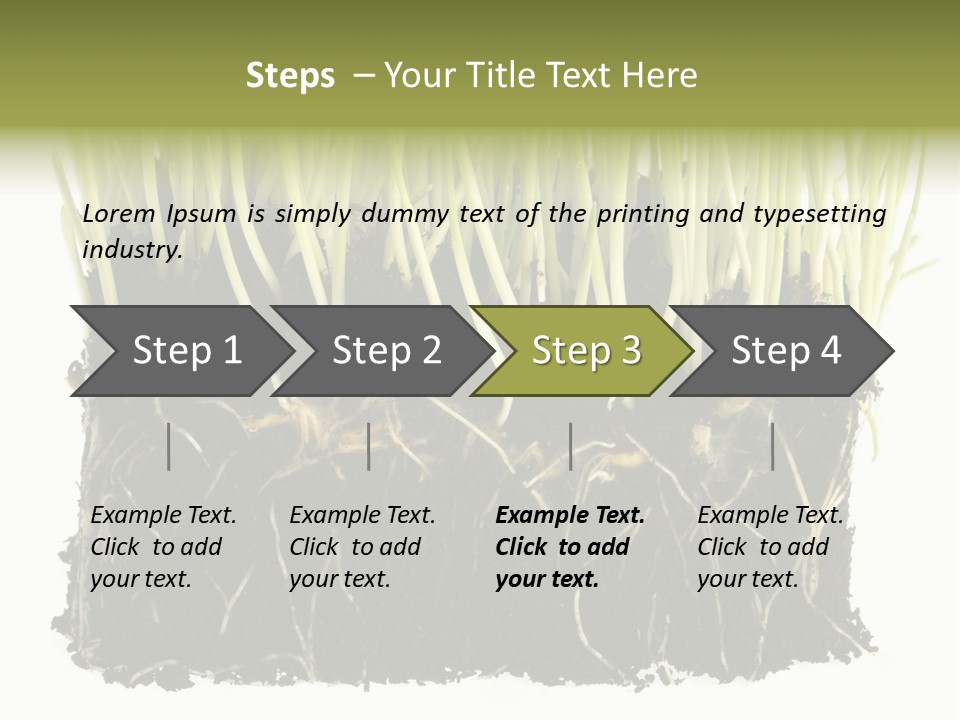 Steps – Your Title Text Here

Lorem Ipsum is simply dummy text of the printing and typesetting industry.

Step 1

Step 2

Step 3

Step 4

Example Text. Click to add your text.

Example Text. Click to add your text.

Example Text. Click to add your text.

Example Text. Click to add your text.